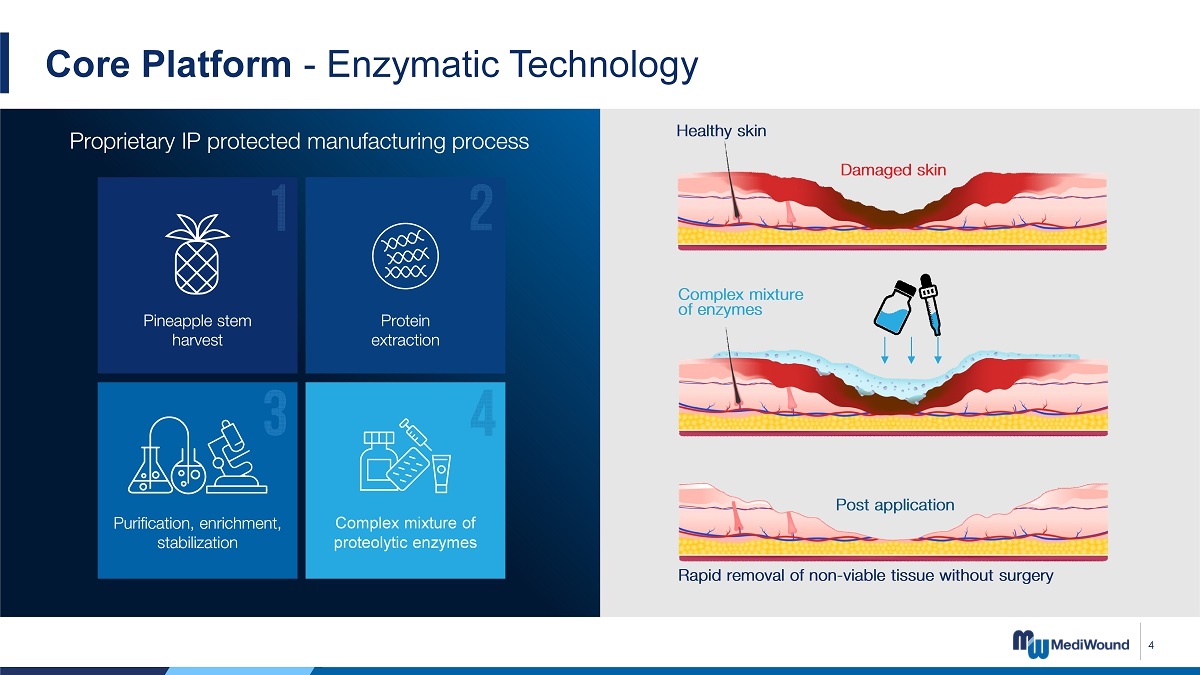 Core Platform - Enzymatic Technology

Proprietary IP protected manufacturing process

1
Pineapple stem harvest

2
Protein extraction

3
Purification, enrichment, stabilization

4
Complex mixture of proteolytic enzymes

Healthy skin

Damaged skin

Complex mixture of enzymes

Post application

Rapid removal of non-viable tissue without surgery

MediWound

4